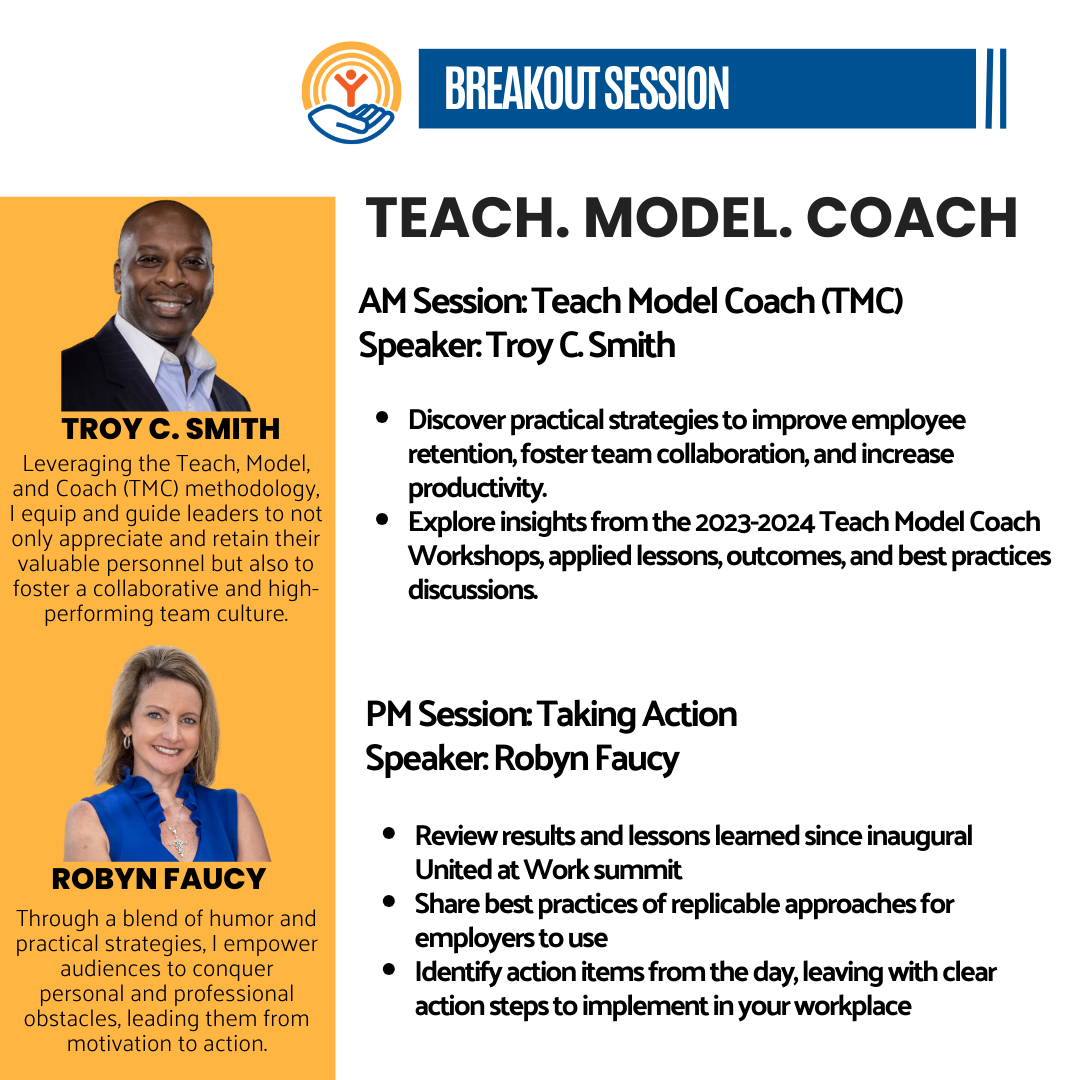 BREAKOUT SESSION

TROY C. SMITH

Leveraging the Teach, Model, and Coach (TMC) methodology, I equip and guide leaders to not only appreciate and retain their valuable personnel but also to foster a collaborative and high-performing team culture.

ROBYN FAUCY

Through a blend of humor and practical strategies, I empower audiences to conquer personal and professional obstacles, leading them from motivation to action.

TEACH. MODEL. COACH

AM Session: Teach Model Coach (TMC)
Speaker: Troy C. Smith

- Discover practical strategies to improve employee retention, foster team collaboration, and increase productivity.
- Explore insights from the 2023-2024 Teach Model Coach Workshops, applied lessons, outcomes, and best practices discussions.

PM Session: Taking Action
Speaker: Robyn Faucy

- Review results and lessons learned since inaugural United at Work summit
- Share best practices of replicable approaches for employers to use
- Identify action items from the day, leaving with clear action steps to implement in your workplace